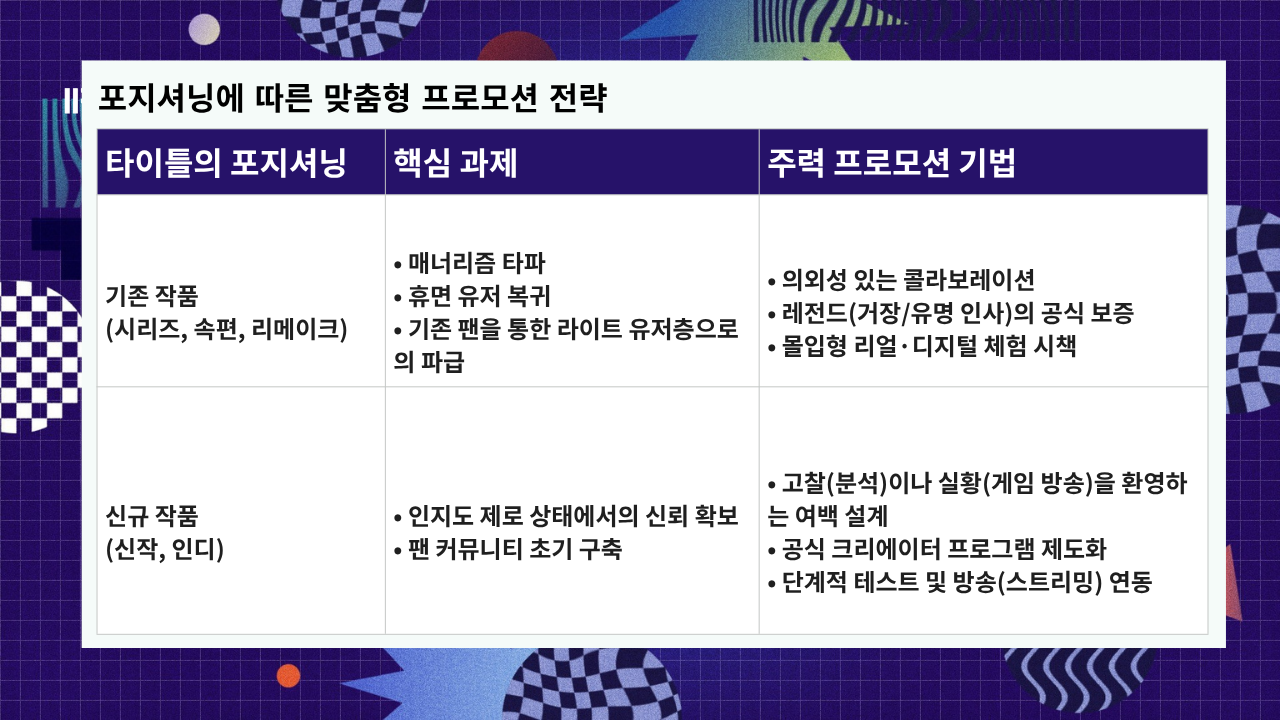 포지셔닝에 따른 맞춤형 프로모션 전략

| 타이틀의 포지셔닝 | 핵심 과제 | 주력 프로모션 기법 |
|---|---|---|
| 기존 작품 (시리즈, 속편, 리메이크) | • 매너리즘 타파 • 휴면 유저 복귀 • 기존 팬을 통한 라이트 유저층으로의 파급 | • 의외성 있는 콜라보레이션 • 레전드(거장/유명 인사)의 공식 보증 • 몰입형 리얼·디지털 체험 시책 |
| 신규 작품 (신작, 인디) | • 인지도 제로 상태에서의 신뢰 확보 • 팬 커뮤니티 초기 구축 | • 고찰(분석)이나 실황(게임 방송)을 환영하는 여백 설계 • 공식 크리에이터 프로그램 제도화 • 단계적 테스트 및 방송(스트리밍) 연동 |